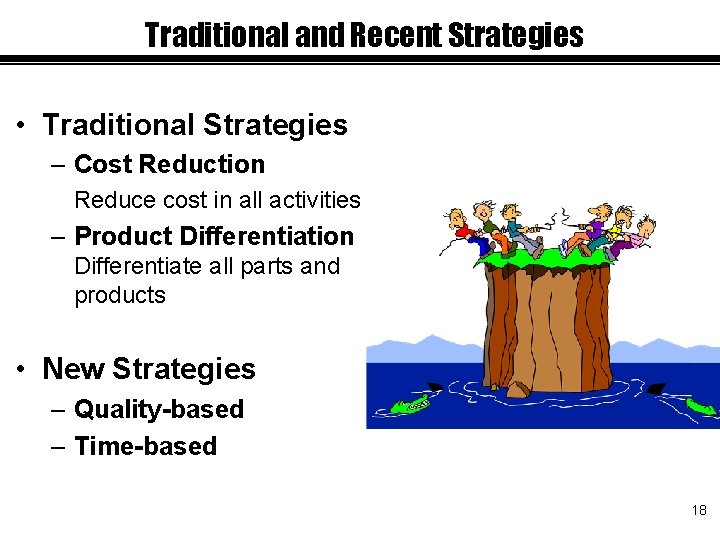 Traditional and Recent Strategies

• Traditional Strategies
– Cost Reduction
Reduce cost in all activities
– Product Differentiation
Differentiate all parts and products

• New Strategies
– Quality-based
– Time-based

18